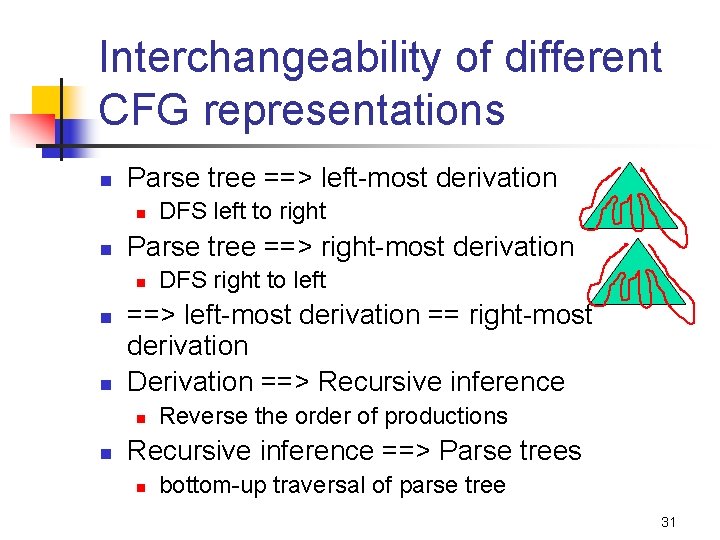 Interchangeability of different CFG representations

- Parse tree ==> left-most derivation
  - DFS left to right
- Parse tree ==> right-most derivation
  - DFS right to left
- ==> left-most derivation == right-most derivation
- Derivation ==> Recursive inference
  - Reverse the order of productions
- Recursive inference ==> Parse trees
  - bottom-up traversal of parse tree

31